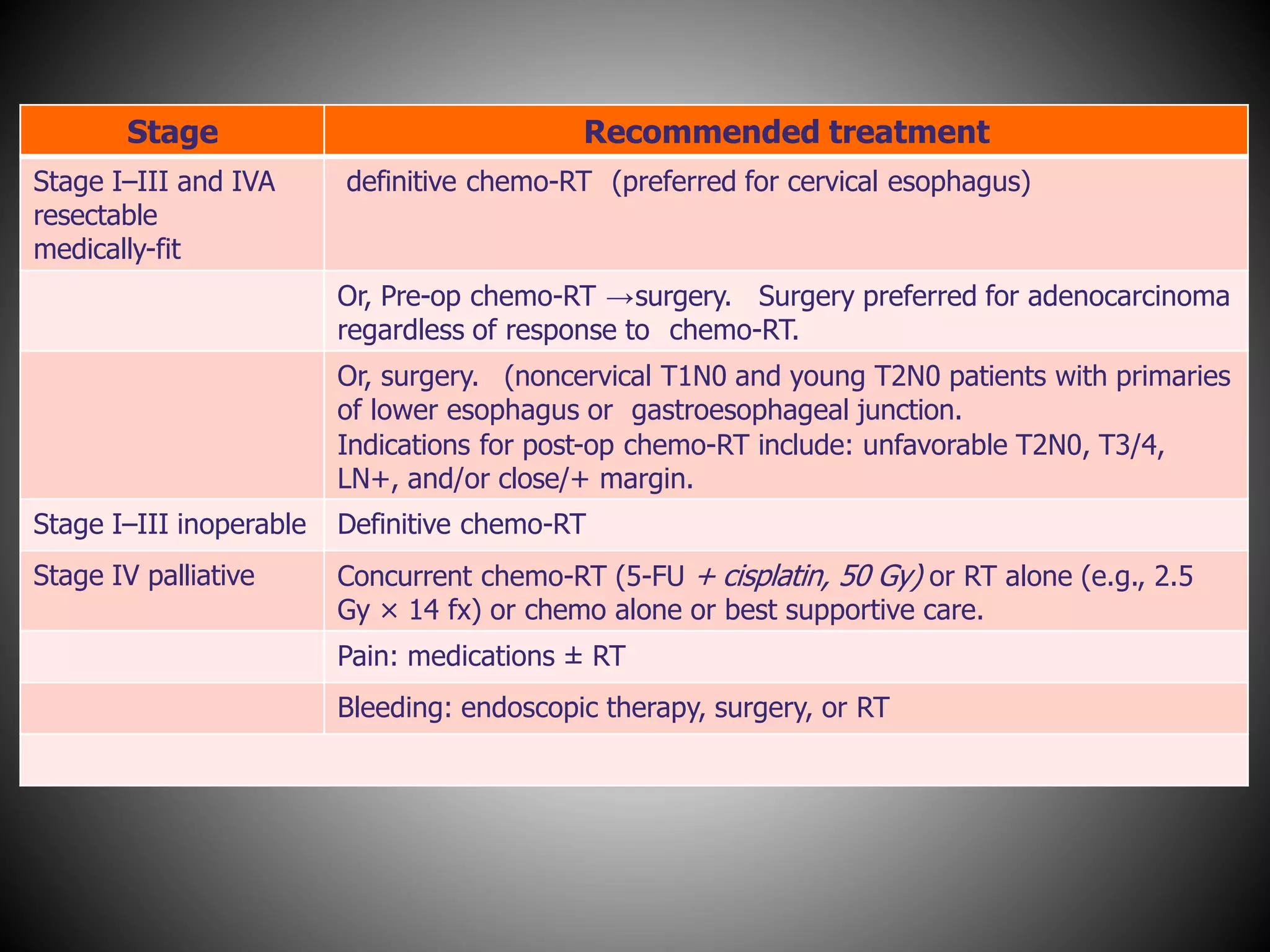 | Stage | Recommended treatment |
|---|---|
| Stage I–III and IVA resectable medically-fit | definitive chemo-RT (preferred for cervical esophagus) |
| | Or, Pre-op chemo-RT →surgery. Surgery preferred for adenocarcinoma regardless of response to chemo-RT. |
| | Or, surgery. (noncervical T1N0 and young T2N0 patients with primaries of lower esophagus or gastroesophageal junction. Indications for post-op chemo-RT include: unfavorable T2N0, T3/4, LN+, and/or close/+ margin. |
| Stage I–III inoperable | Definitive chemo-RT |
| Stage IV palliative | Concurrent chemo-RT (5-FU + cisplatin, 50 Gy) or RT alone (e.g., 2.5 Gy × 14 fx) or chemo alone or best supportive care. |
| | Pain: medications ± RT |
| | Bleeding: endoscopic therapy, surgery, or RT |
| | |